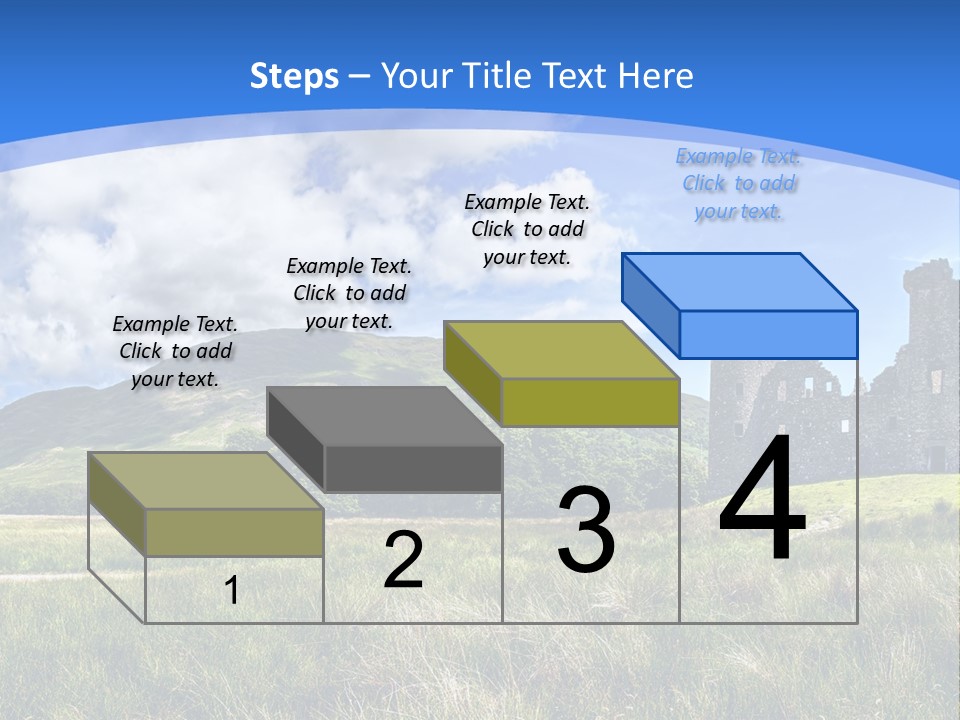 Steps – Your Title Text Here

Example Text. Click to add your text.

Example Text. Click to add your text.

Example Text. Click to add your text.

Example Text. Click to add your text.

1

2

3

4